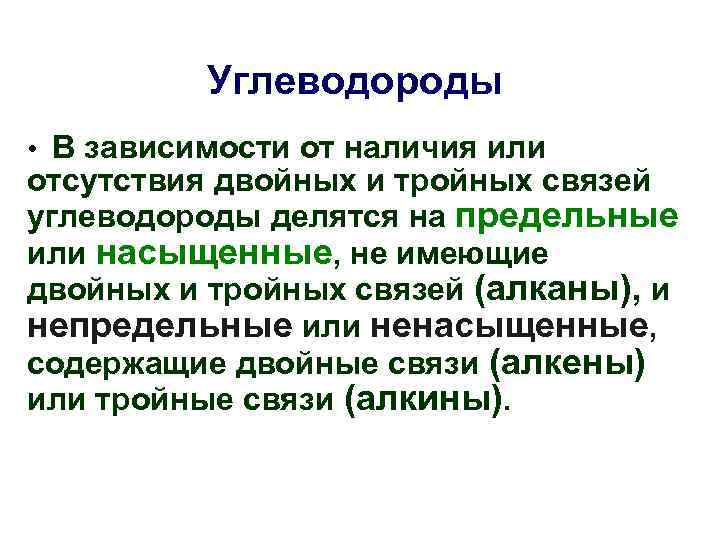 Углеводороды

• В зависимости от наличия или отсутствия двойных и тройных связей углеводороды делятся на предельные или насыщенные, не имеющие двойных и тройных связей (алканы), и непредельные или ненасыщенные, содержащие двойные связи (алкены) или тройные связи (алкины).